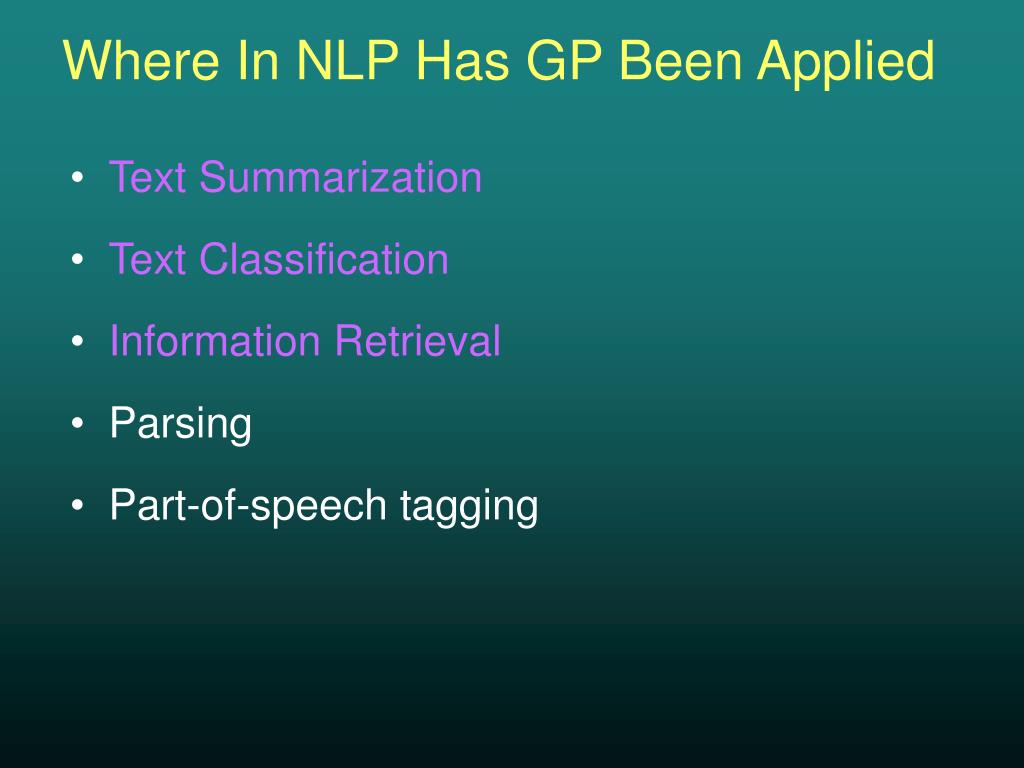 Where In NLP Has GP Been Applied

• Text Summarization
• Text Classification
• Information Retrieval
• Parsing
• Part-of-speech tagging